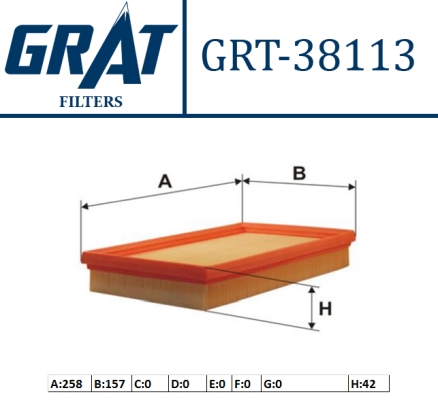 GRAT
FILTERS

GRT-38113

A
B
H

| A:258 | B:157 | C:0 | D:0 | E:0 | F:0 | G:0 | H:42 |
|---|---|---|---|---|---|---|---|